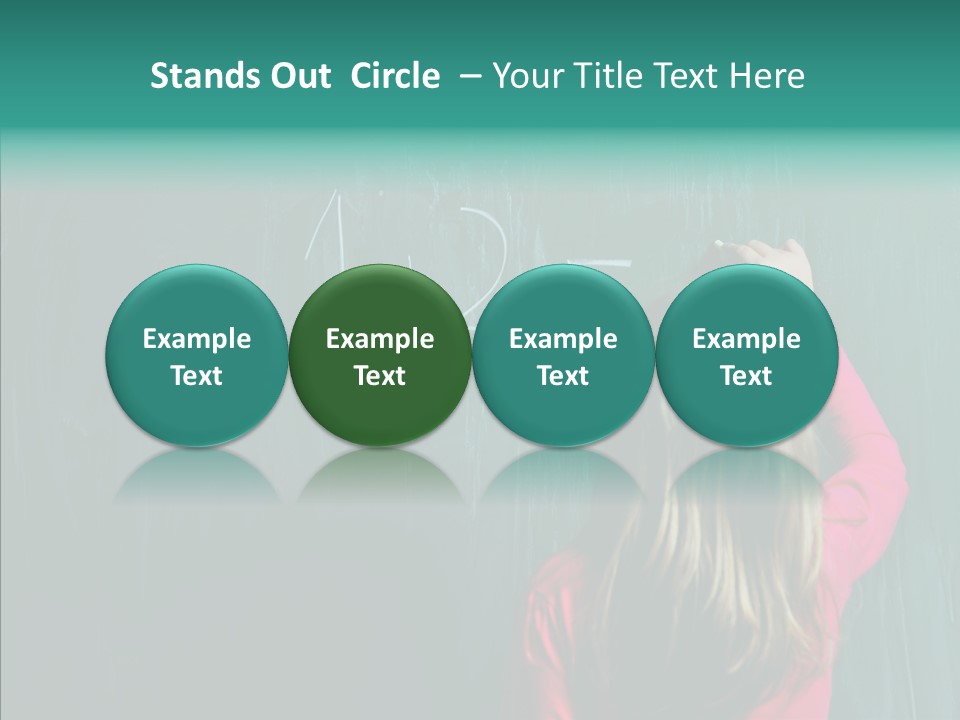 Stands Out Circle – Your Title Text Here

Example Text

Example Text

Example Text

Example Text